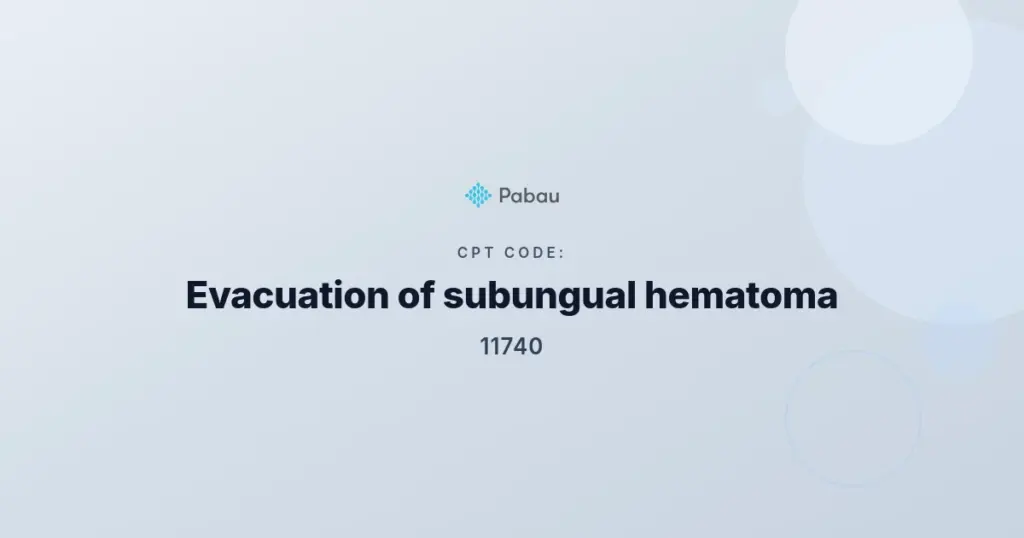 Pabau

CPT CODE:

Evacuation of subungual hematoma

11740